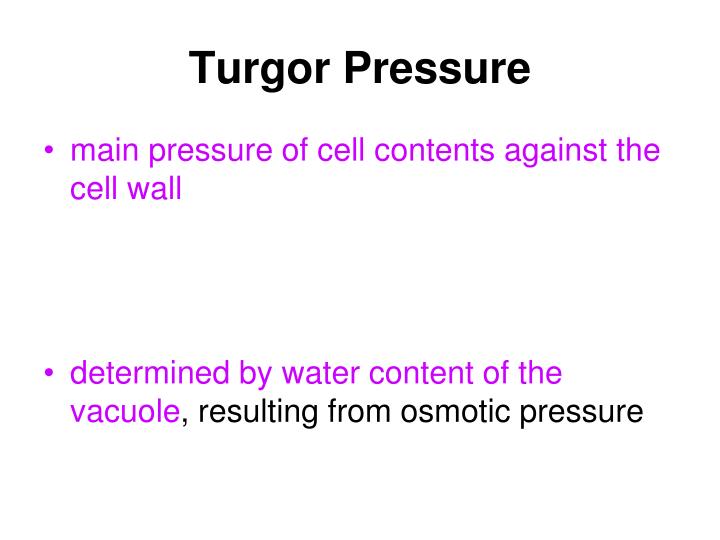 Turgor Pressure

• main pressure of cell contents against the cell wall

• determined by water content of the vacuole, resulting from osmotic pressure